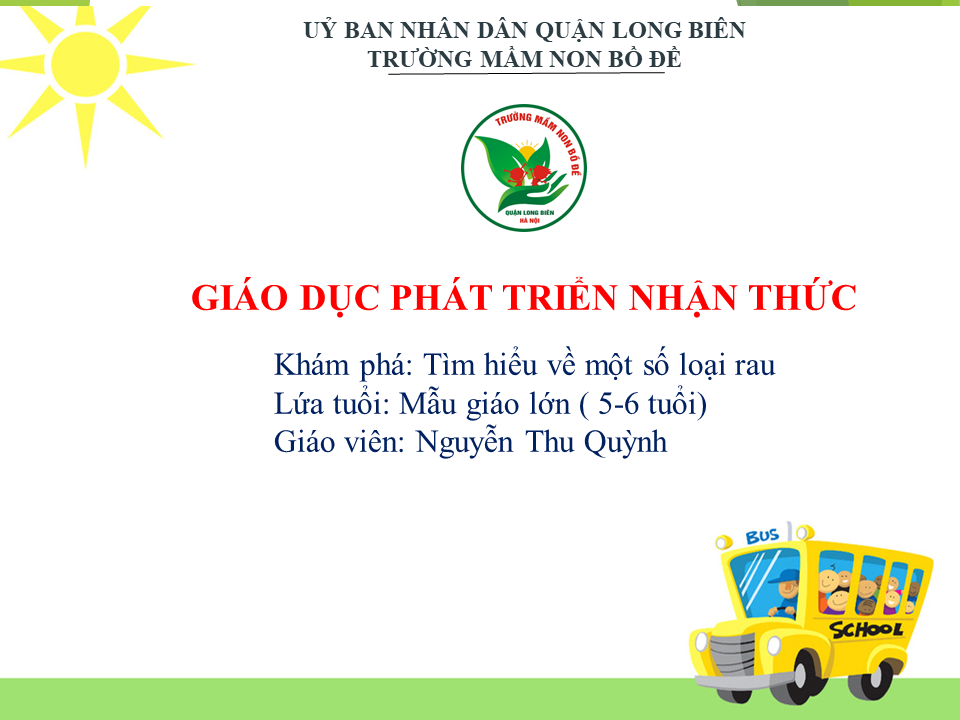 UỶ BAN NHÂN DÂN QUẬN LONG BIÊN
TRƯỜNG MẦM NON BỒ ĐỀ

TRƯỜNG MẦM NON BỒ ĐỀ
QUẬN LONG BIÊN
HÀ NỘI

GIÁO DỤC PHÁT TRIỂN NHẬN THỨC

Khám phá: Tìm hiểu về một số loại rau
Lứa tuổi: Mẫu giáo lớn ( 5-6 tuổi)
Giáo viên: Nguyễn Thu Quỳnh

BUS
SCHOOL